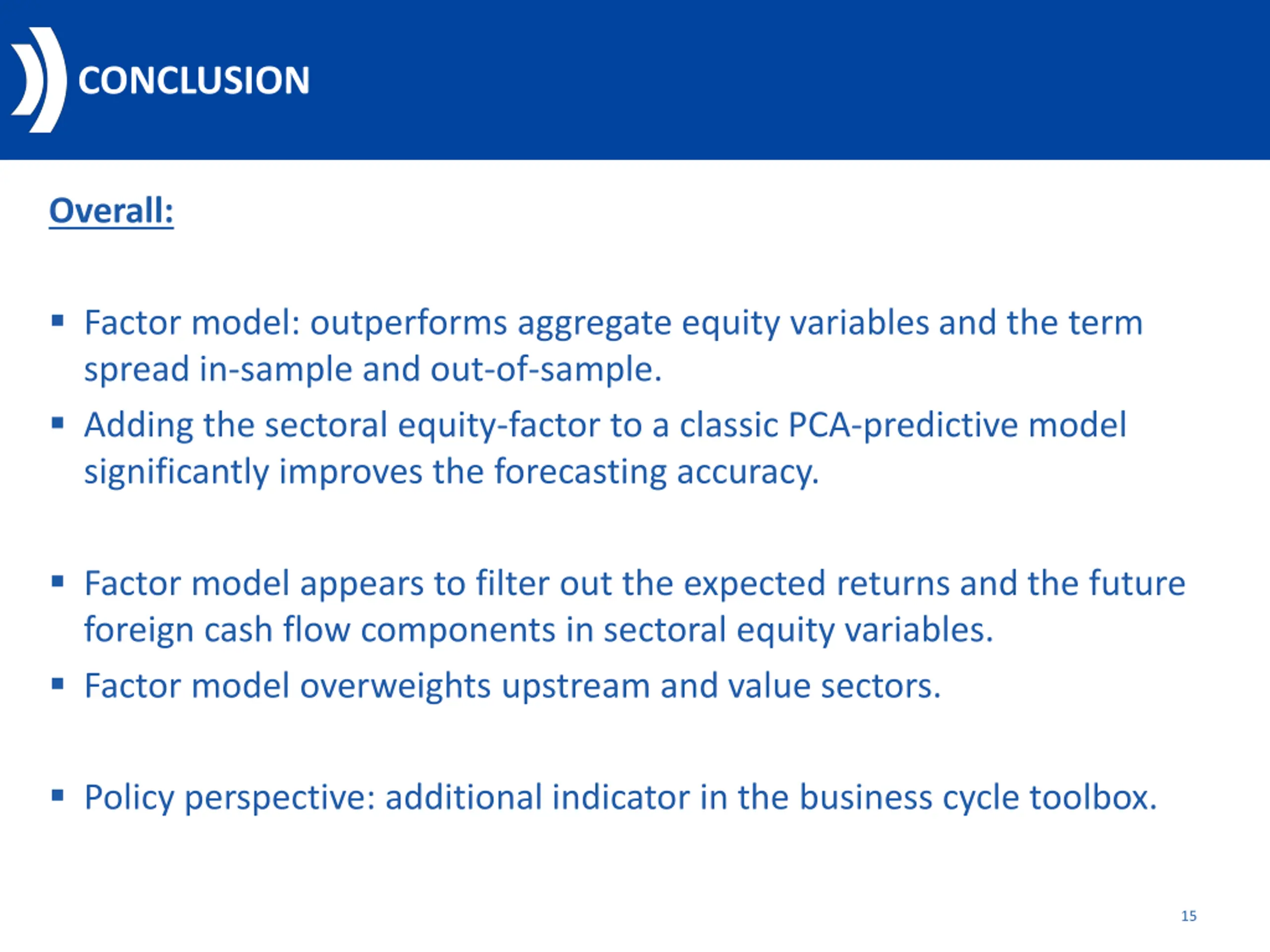 CONCLUSION

Overall:

▪ Factor model: outperforms aggregate equity variables and the term spread in-sample and out-of-sample.
▪ Adding the sectoral equity-factor to a classic PCA-predictive model significantly improves the forecasting accuracy.

▪ Factor model appears to filter out the expected returns and the future foreign cash flow components in sectoral equity variables.
▪ Factor model overweights upstream and value sectors.

▪ Policy perspective: additional indicator in the business cycle toolbox.

15